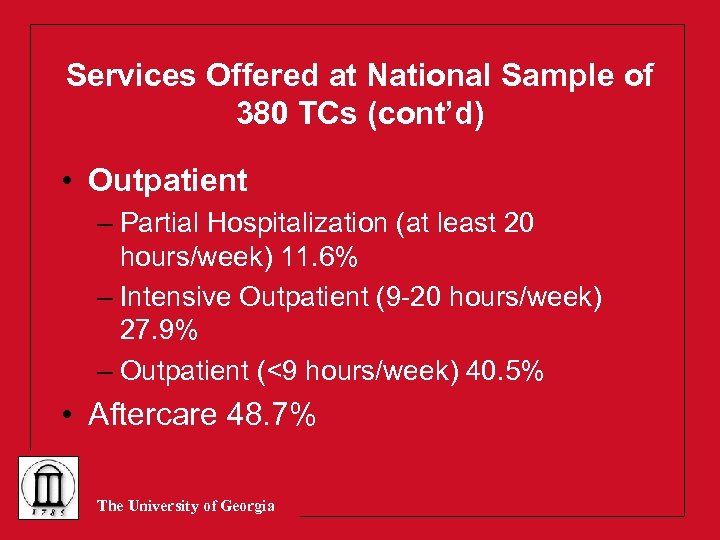 Services Offered at National Sample of 380 TCs (cont'd)

• Outpatient
– Partial Hospitalization (at least 20 hours/week) 11.6%
– Intensive Outpatient (9-20 hours/week) 27.9%
– Outpatient (<9 hours/week) 40.5%
• Aftercare 48.7%

1785

The University of Georgia